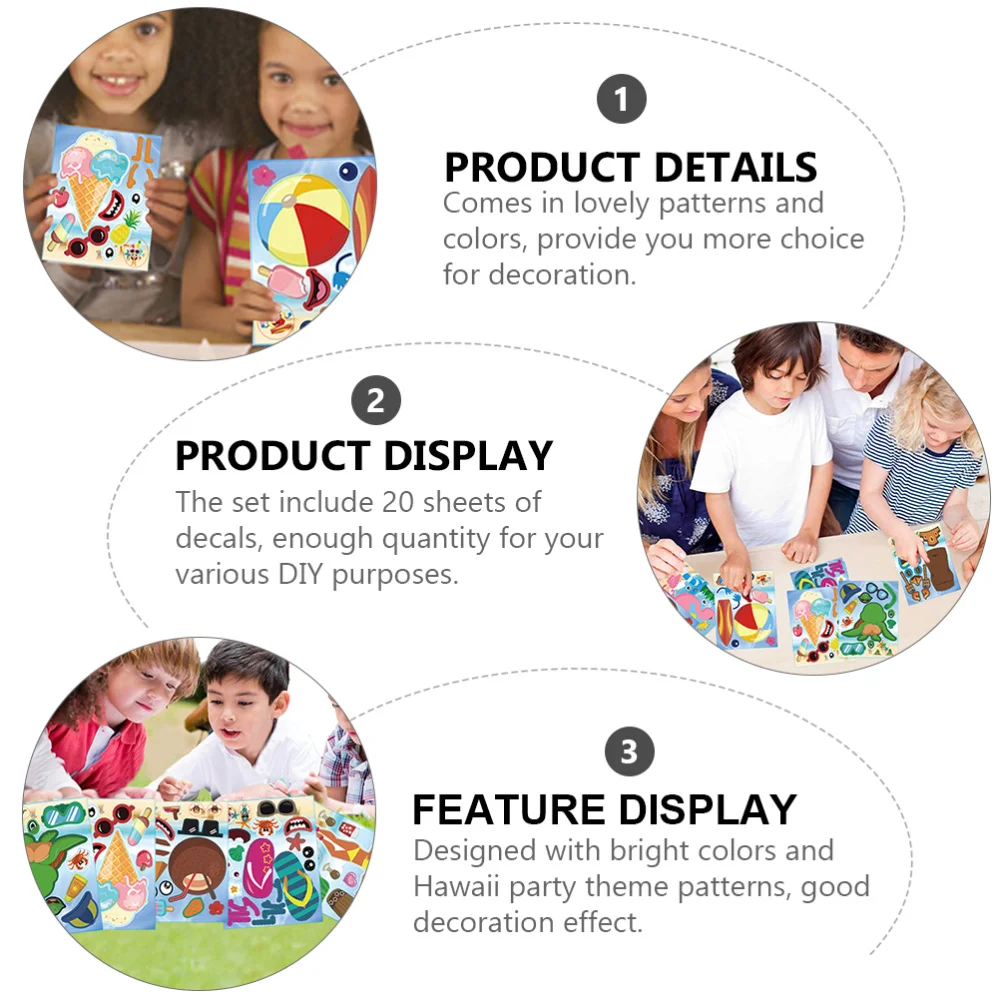 1

PRODUCT DETAILS

Comes in lovely patterns and colors, provide you more choice for decoration.

2

PRODUCT DISPLAY

The set include 20 sheets of decals, enough quantity for your various DIY purposes.

3

FEATURE DISPLAY

Designed with bright colors and Hawaii party theme patterns, good decoration effect.